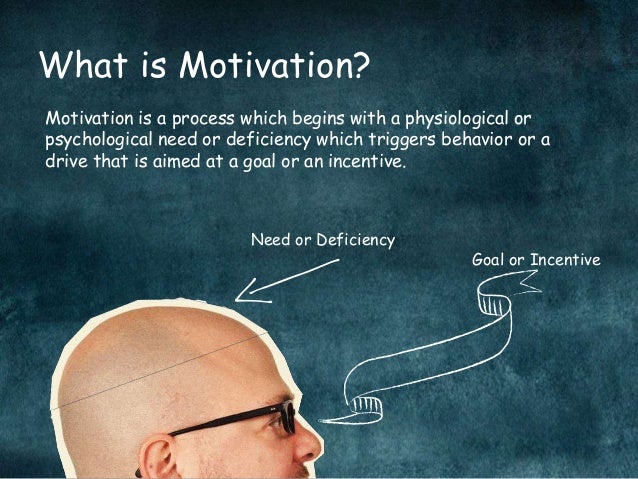 What is Motivation?

Motivation is a process which begins with a physiological or psychological need or deficiency which triggers behavior or a drive that is aimed at a goal or an incentive.

Need or Deficiency

Goal or Incentive